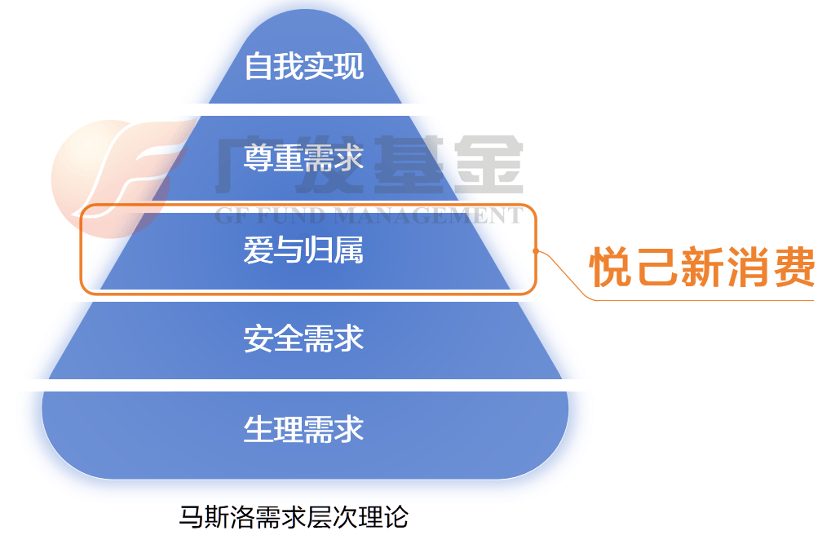 自我实现

尊重需求

广发基金
GF FUND MANAGEMENT

爱与归属

悦己新消费

安全需求

生理需求

马斯洛需求层次理论